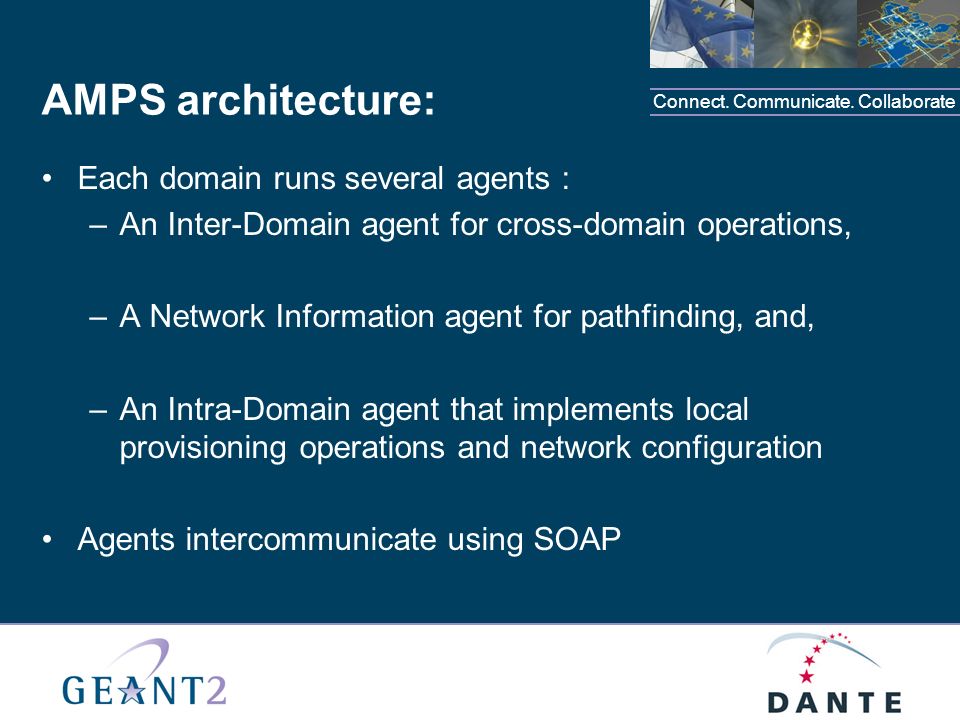 AMPS architecture:

Connect. Communicate. Collaborate

• Each domain runs several agents :
– An Inter-Domain agent for cross-domain operations,

– A Network Information agent for pathfinding, and,

– An Intra-Domain agent that implements local provisioning operations and network configuration

• Agents intercommunicate using SOAP

GEANT2

DANTE